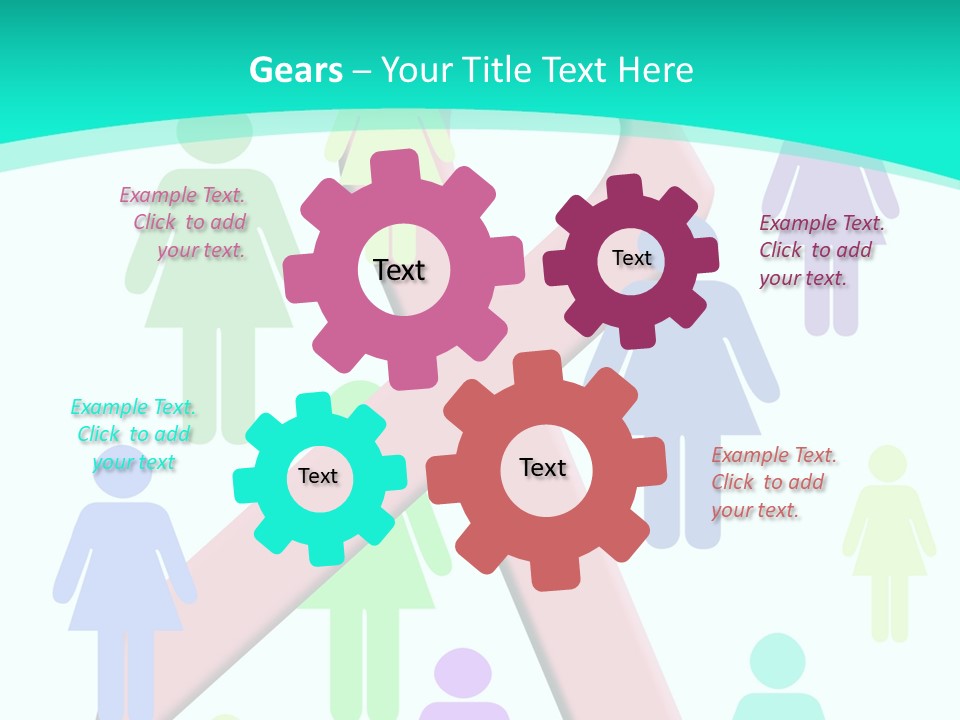 Gears – Your Title Text Here

Example Text. Click to add your text.

Text

Text

Example Text. Click to add your text.

Example Text. Click to add your text

Text

Text

Example Text. Click to add your text.